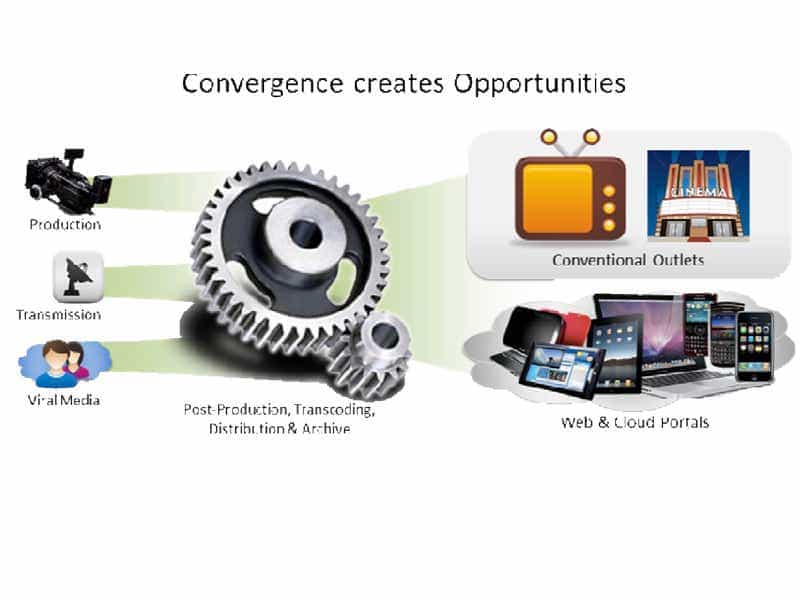 Convergence creates Opportunities

Production

Transmission

Viral Media

Post-Production, Transcoding, Distribution & Archive

CINEMA

Conventional Outlets

Web & Cloud Portals